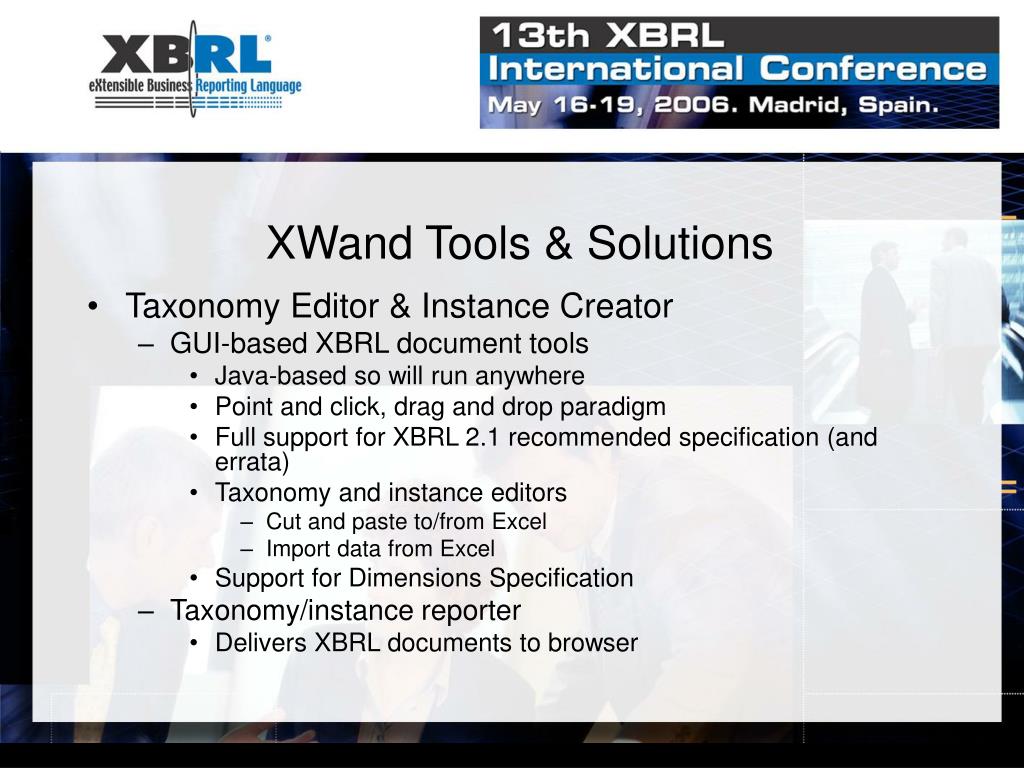 XBRL®
eXtensible Business Reporting Language

13th XBRL
International Conference
May 16-19, 2006. Madrid, Spain.

XWand Tools & Solutions

• Taxonomy Editor & Instance Creator
  – GUI-based XBRL document tools
    • Java-based so will run anywhere
    • Point and click, drag and drop paradigm
    • Full support for XBRL 2.1 recommended specification (and errata)
    • Taxonomy and instance editors
      – Cut and paste to/from Excel
      – Import data from Excel
    • Support for Dimensions Specification
  – Taxonomy/instance reporter
    • Delivers XBRL documents to browser